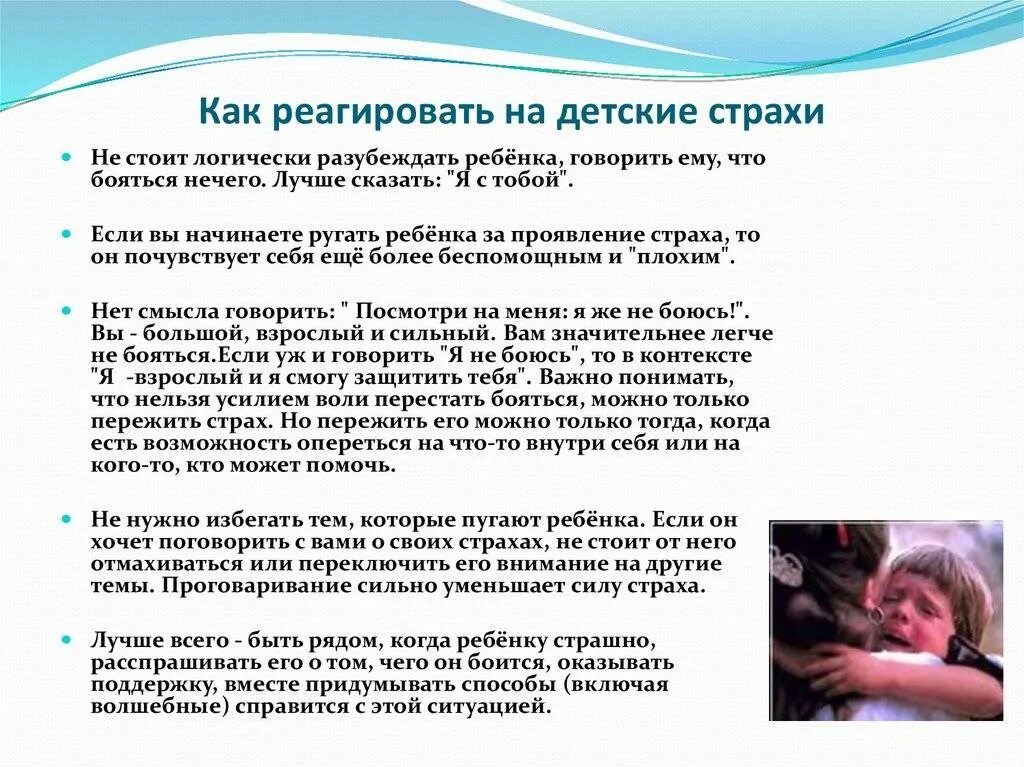 Как реагировать на детские страхи

Не стоит логически разубеждать ребёнка, говорить ему, что бояться нечего. Лучше сказать: "Я с тобой".

Если вы начинаете ругать ребёнка за проявление страха, то он почувствует себя ещё более беспомощным и "плохим".

Нет смысла говорить: " Посмотри на меня: я же не боюсь!". Вы - большой, взрослый и сильный. Вам значительнее легче не бояться.Если уж и говорить "Я не боюсь", то в контексте "Я -взрослый и я смогу защитить тебя". Важно понимать, что нельзя усилием воли перестать бояться, можно только пережить страх. Но пережить его можно только тогда, когда есть возможность опереться на что-то внутри себя или на кого-то, кто может помочь.

Не нужно избегать тем, которые пугают ребёнка. Если он хочет поговорить с вами о своих страхах, не стоит от него отмахиваться или переключить его внимание на другие темы. Проговаривание сильно уменьшает силу страха.

Лучше всего - быть рядом, когда ребёнку страшно, расспрашивать его о том, чего он боится, оказывать поддержку, вместе придумывать способы (включая волшебные) справится с этой ситуацией.